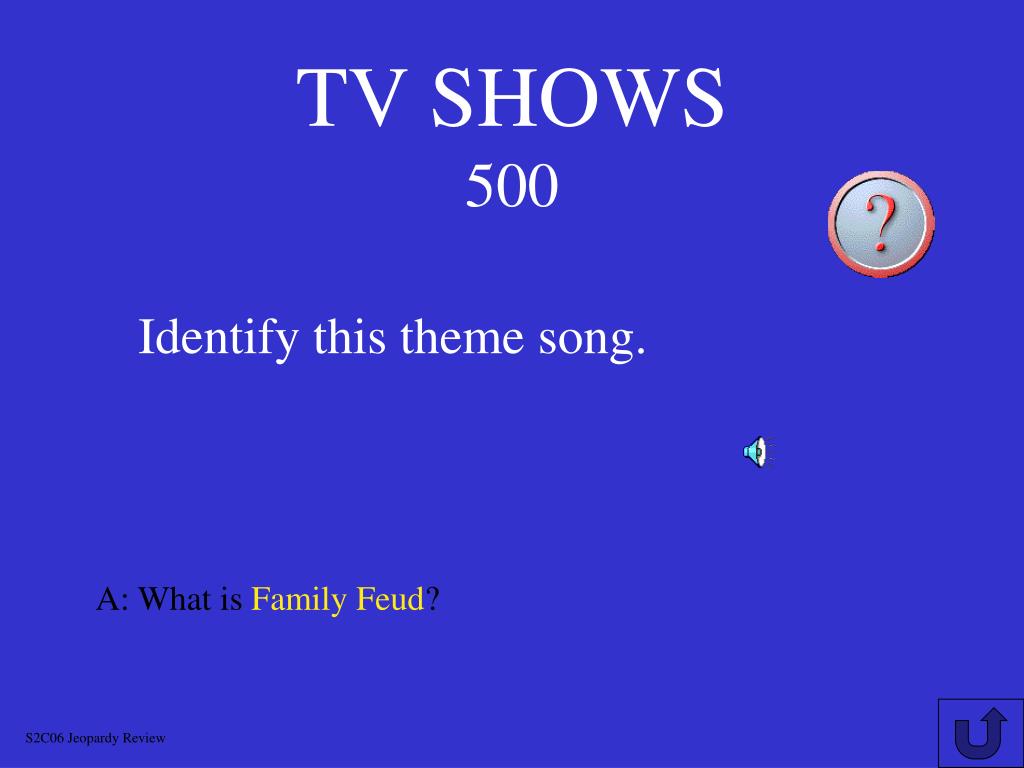 TV SHOWS
500

?

Identify this theme song.

A: What is Family Feud?

S2C06 Jeopardy Review